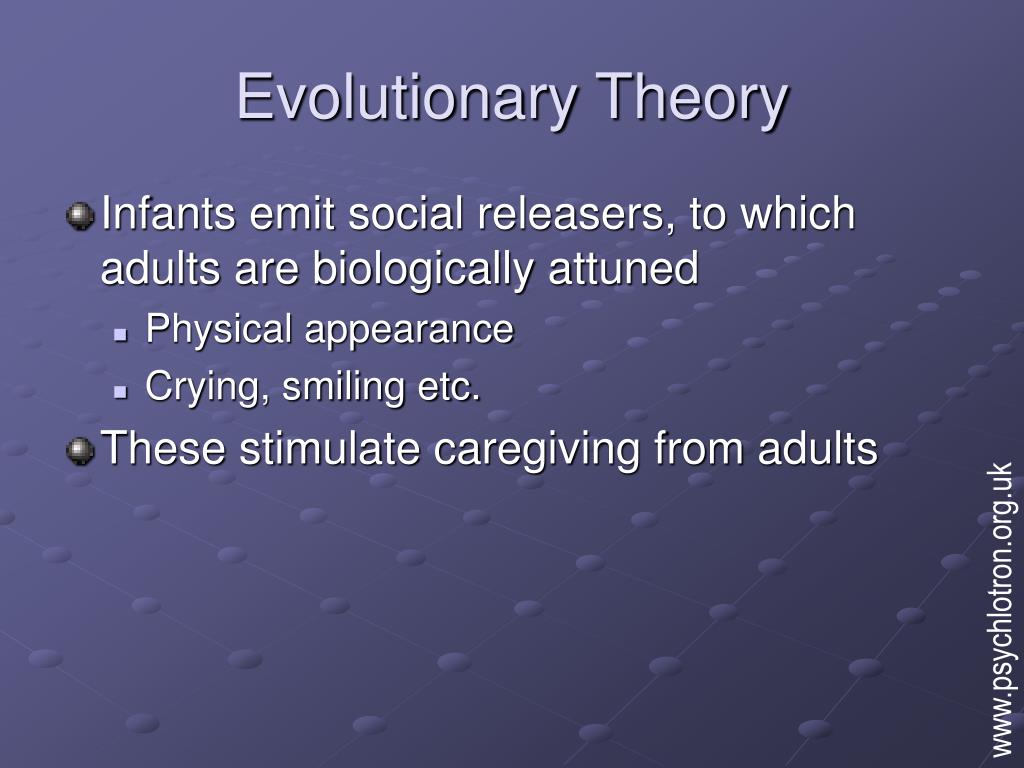 Evolutionary Theory

Infants emit social releasers, to which adults are biologically attuned

Physical appearance

Crying, smiling etc.

These stimulate caregiving from adults

www.psychlotron.org.uk